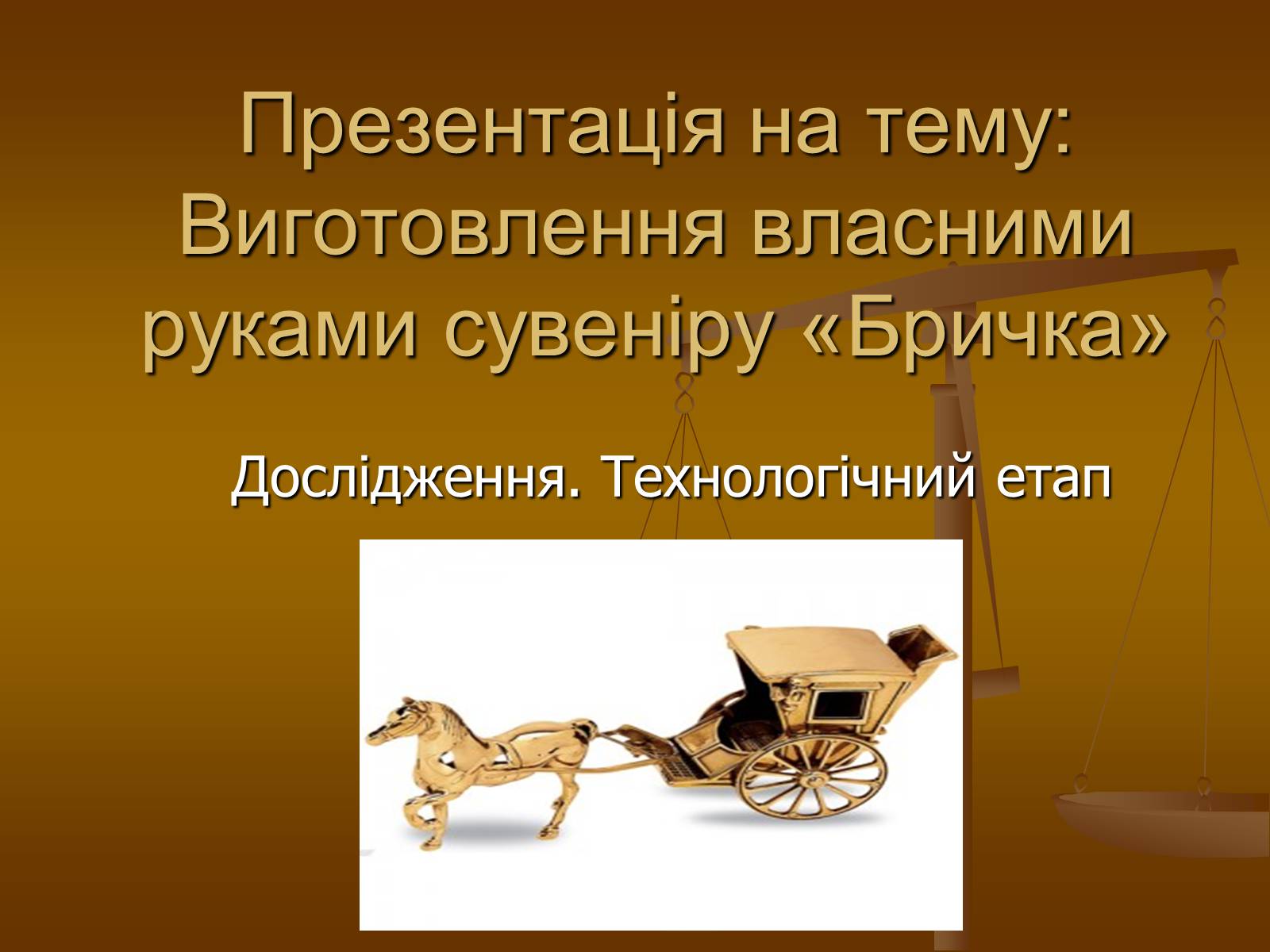 Презентація на тему: Виготовлення власними руками сувеніру «Бричка»

Дослідження. Технологічний етап